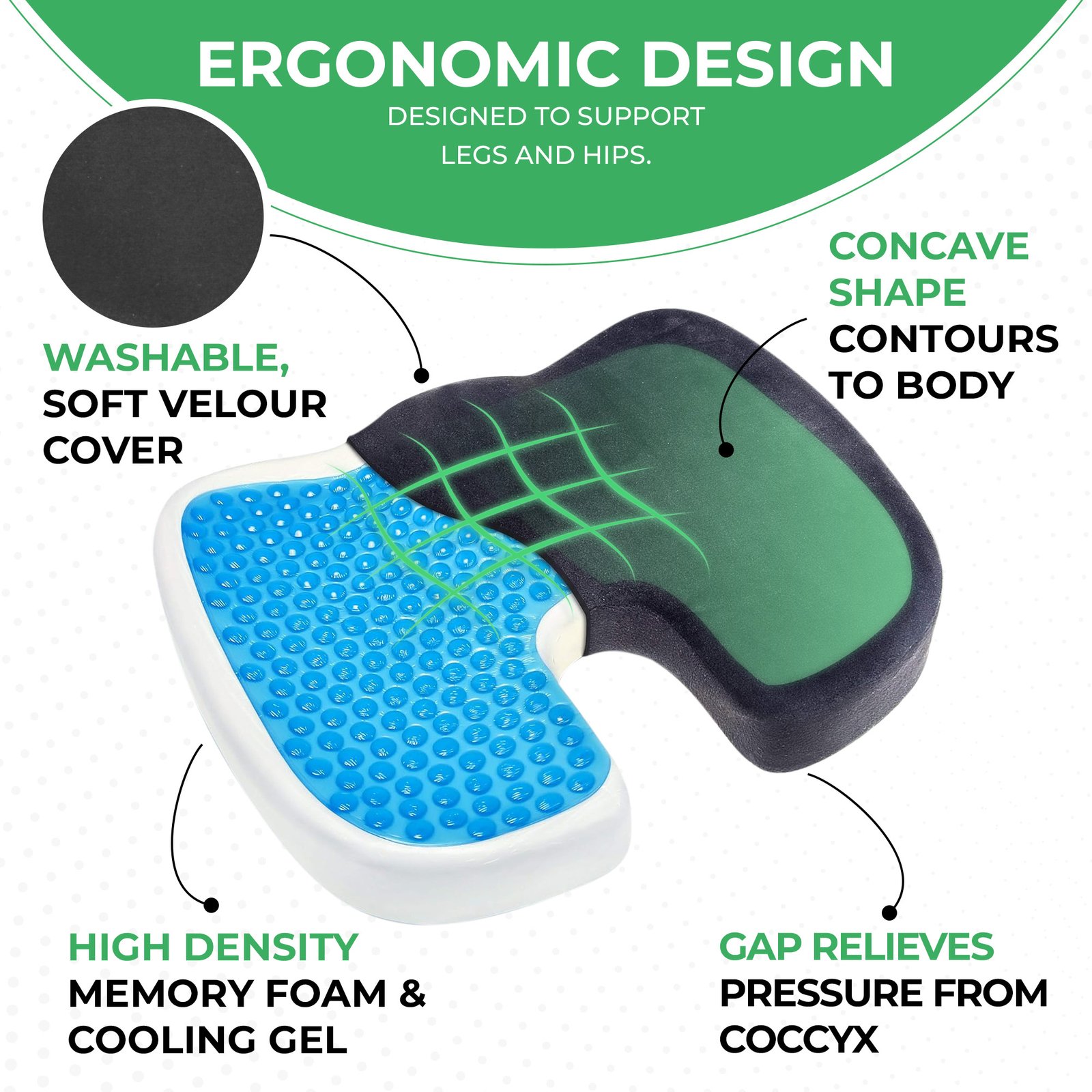 ERGONOMIC DESIGN
DESIGNED TO SUPPORT LEGS AND HIPS.

WASHABLE, SOFT VELOUR COVER

CONCAVE SHAPE CONTOURS TO BODY

HIGH DENSITY MEMORY FOAM & COOLING GEL

GAP RELIEVES PRESSURE FROM COCCYX